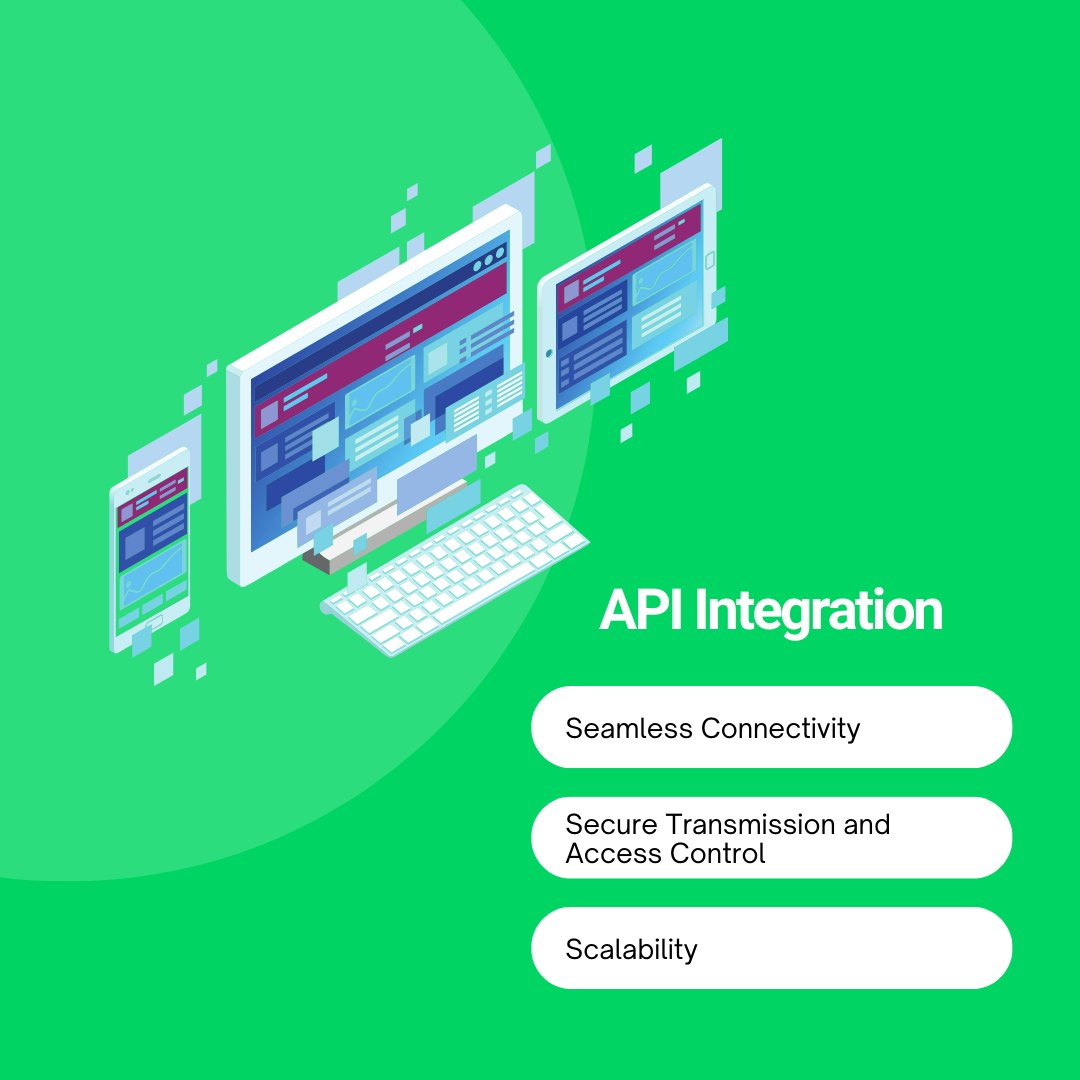 API Integration

Seamless Connectivity

Secure Transmission and Access Control

Scalability